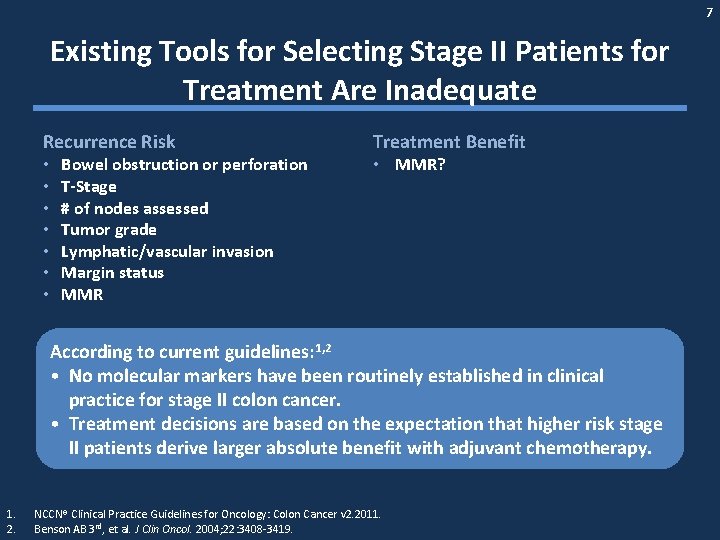 7

Existing Tools for Selecting Stage II Patients for Treatment Are Inadequate

Recurrence Risk
• Bowel obstruction or perforation
• T-Stage
• # of nodes assessed
• Tumor grade
• Lymphatic/vascular invasion
• Margin status
• MMR

Treatment Benefit
• MMR?

According to current guidelines:$^{1,2}$
• No molecular markers have been routinely established in clinical practice for stage II colon cancer.
• Treatment decisions are based on the expectation that higher risk stage II patients derive larger absolute benefit with adjuvant chemotherapy.

1. NCCN® Clinical Practice Guidelines for Oncology: Colon Cancer v2.2011.
2. Benson AB 3$^{rd}$, et al. J Clin Oncol. 2004;22:3408-3419.